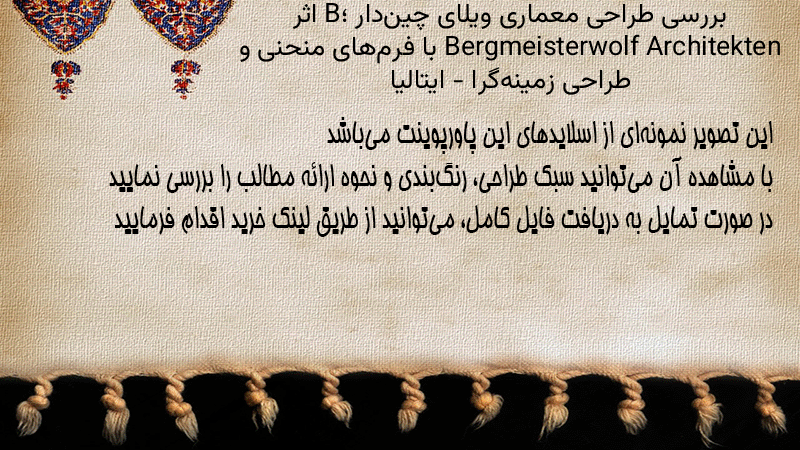 بررسی طراحی معماری ویلای چین‌دار B؛ اثر Bergmeisterwolf Architekten با فرم‌های منحنی و طراحی زمینه‌گرا - ایتالیا

این تصویر نمونه‌ای از اسلایدهای این پاورپوینت می‌باشد
با مشاهده آن می‌توانید سبک طراحی، رنگ‌بندی و نحوه ارائه مطالب را بررسی نمایید
در صورت تمایل به دریافت فایل کامل، می‌توانید از طریق لینک خرید اقدام فرمایید